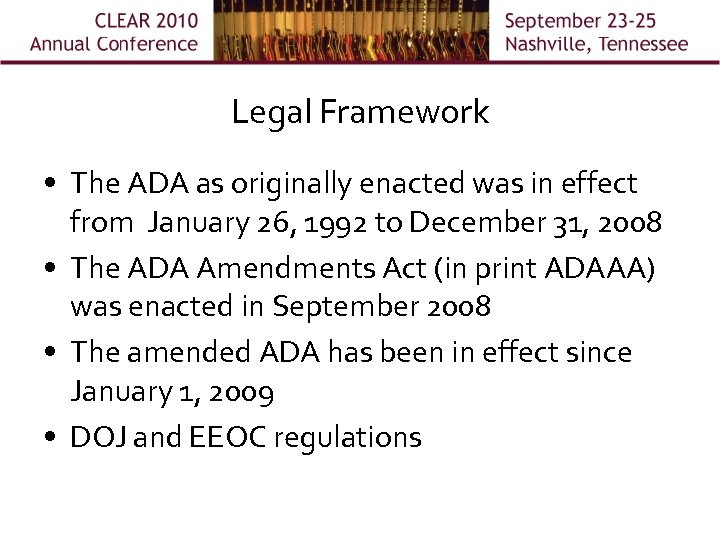 CLEAR 2010
Annual Conference

September 23-25
Nashville, Tennessee

Legal Framework

• The ADA as originally enacted was in effect from January 26, 1992 to December 31, 2008
• The ADA Amendments Act (in print ADAAA) was enacted in September 2008
• The amended ADA has been in effect since January 1, 2009
• DOJ and EEOC regulations